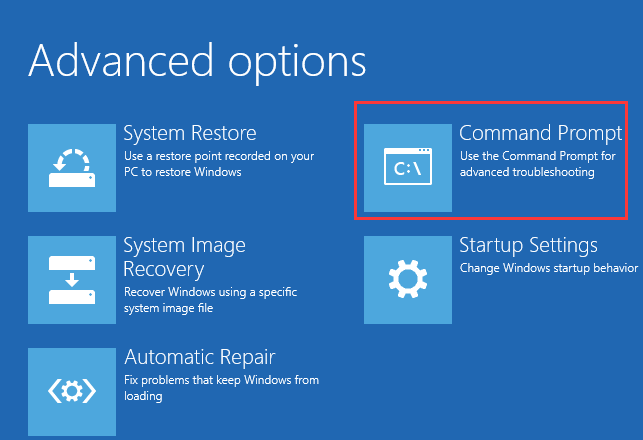 Advanced options

System Restore
Use a restore point recorded on your PC to restore Windows

System Image Recovery
Recover Windows using a specific system image file

Automatic Repair
Fix problems that keep Windows from loading

C:\

Command Prompt
Use the Command Prompt for advanced troubleshooting

Startup Settings
Change Windows startup behavior